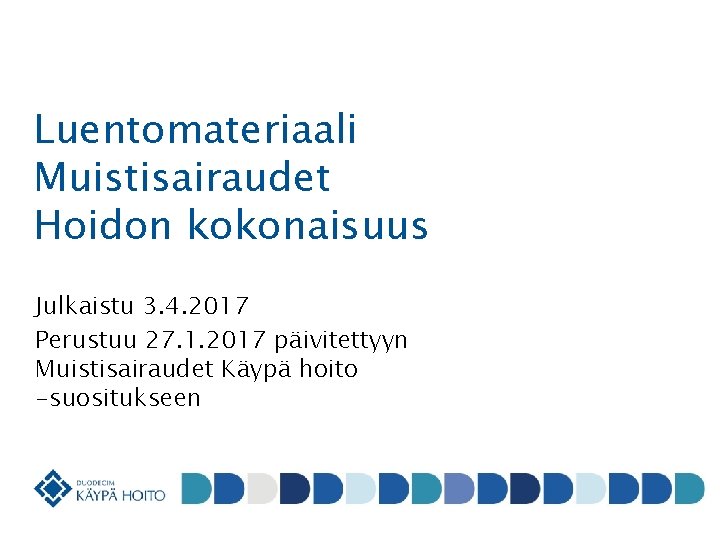 Luentomateriaali
Muistisairaudet
Hoidon kokonaisuus

Julkaistu 3.4.2017

Perustuu 27.1.2017 päivitettyyn Muistisairaudet Käypä hoito -suositukseen

DUODECIM
KÄYPÄ HOITO